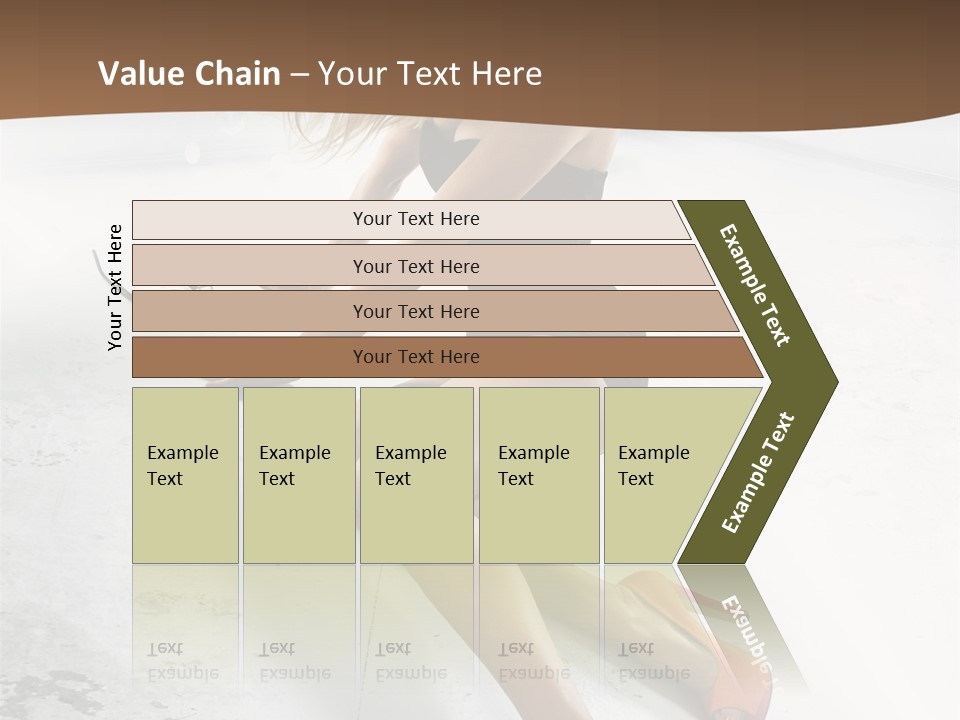 Value Chain – Your Text Here

Your Text Here

Your Text Here

Your Text Here

Your Text Here

Your Text Here

Example Text

Example Text

Example Text

Example Text

Example Text

Example Text

Example Text